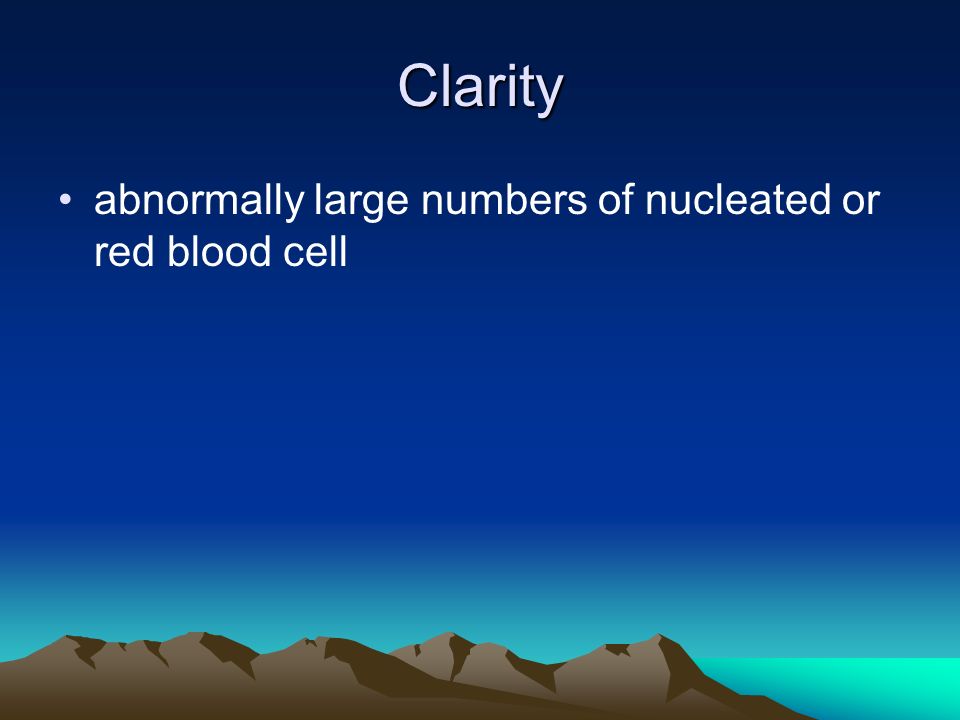 Clarity

• abnormally large numbers of nucleated or red blood cell